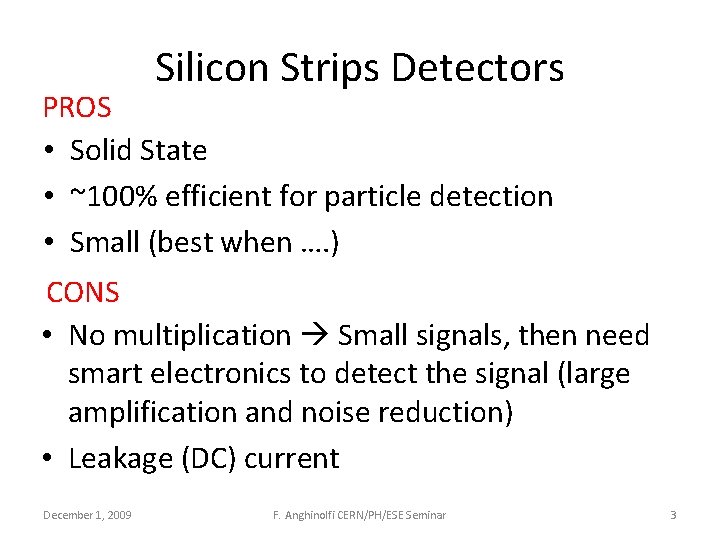 Silicon Strips Detectors

PROS

• Solid State
• ~100% efficient for particle detection
• Small (best when ….)

CONS

• No multiplication → Small signals, then need smart electronics to detect the signal (large amplification and noise reduction)
• Leakage (DC) current

December 1, 2009 F. Anghinolfi CERN/PH/ESE Seminar 3